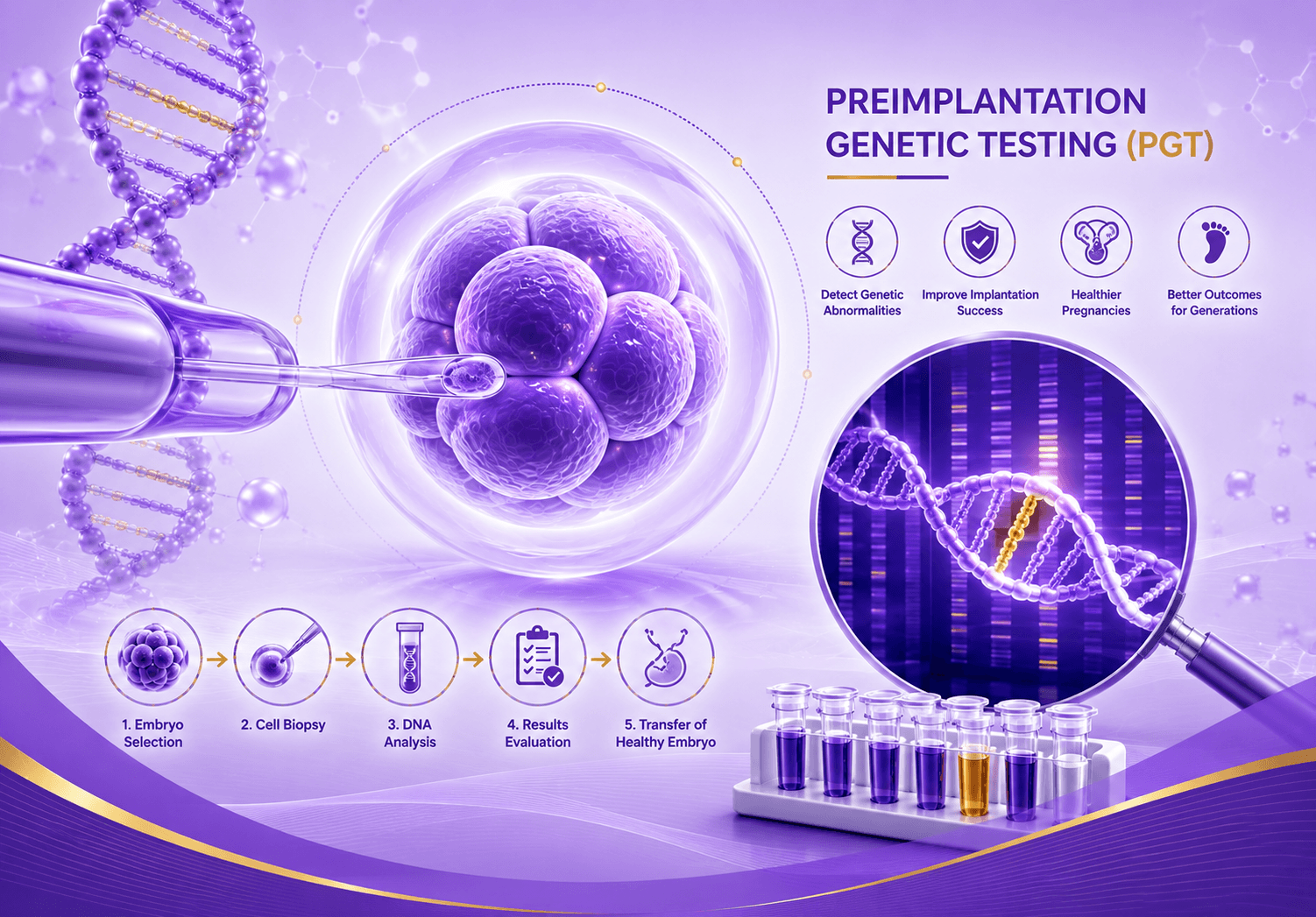 PREIMPLANTATION GENETIC TESTING (PGT)

Detect Genetic Abnormalities

Improve Implantation Success

Healthier Pregnancies

Better Outcomes for Generations

1. Embryo Selection

2. Cell Biopsy

3. DNA Analysis

4. Results Evaluation

5. Transfer of Healthy Embryo